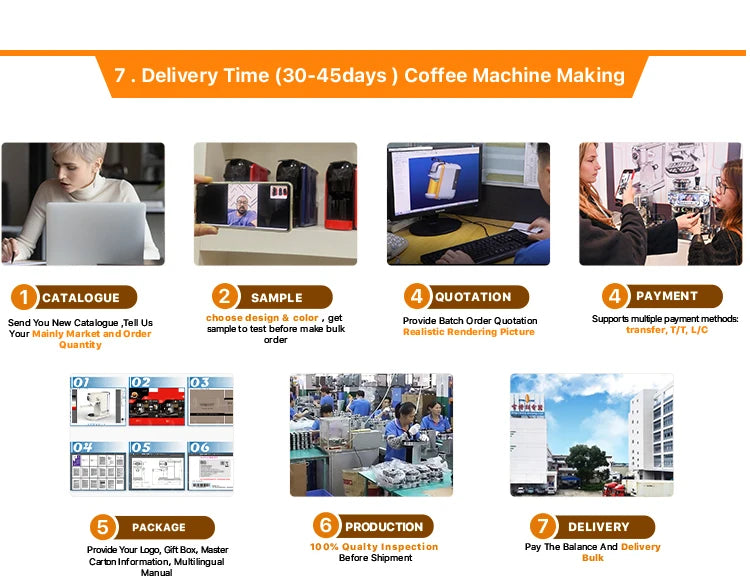 7 . Delivery Time (30-45days ) Coffee Machine Making

1 CATALOGUE
Send You New Catalogue ,Tell Us Your Mainly Market and Order Quantity

2 SAMPLE
choose design & color , get sample to test before make bulk order

4 QUOTATION
Provide Batch Order Quotation
Realistic Rendering Picture

4 PAYMENT
Supports multiple payment methods: transfer, T/T, L/C

01 02 03 04 05 06

5 PACKAGE
Provide Your Logo, Gift Box, Master Carton Information, Multilingual Manual

6 PRODUCTION
100% Qualty Inspection
Before Shipment

7 DELIVERY
Pay The Balance And Delivery Bulk